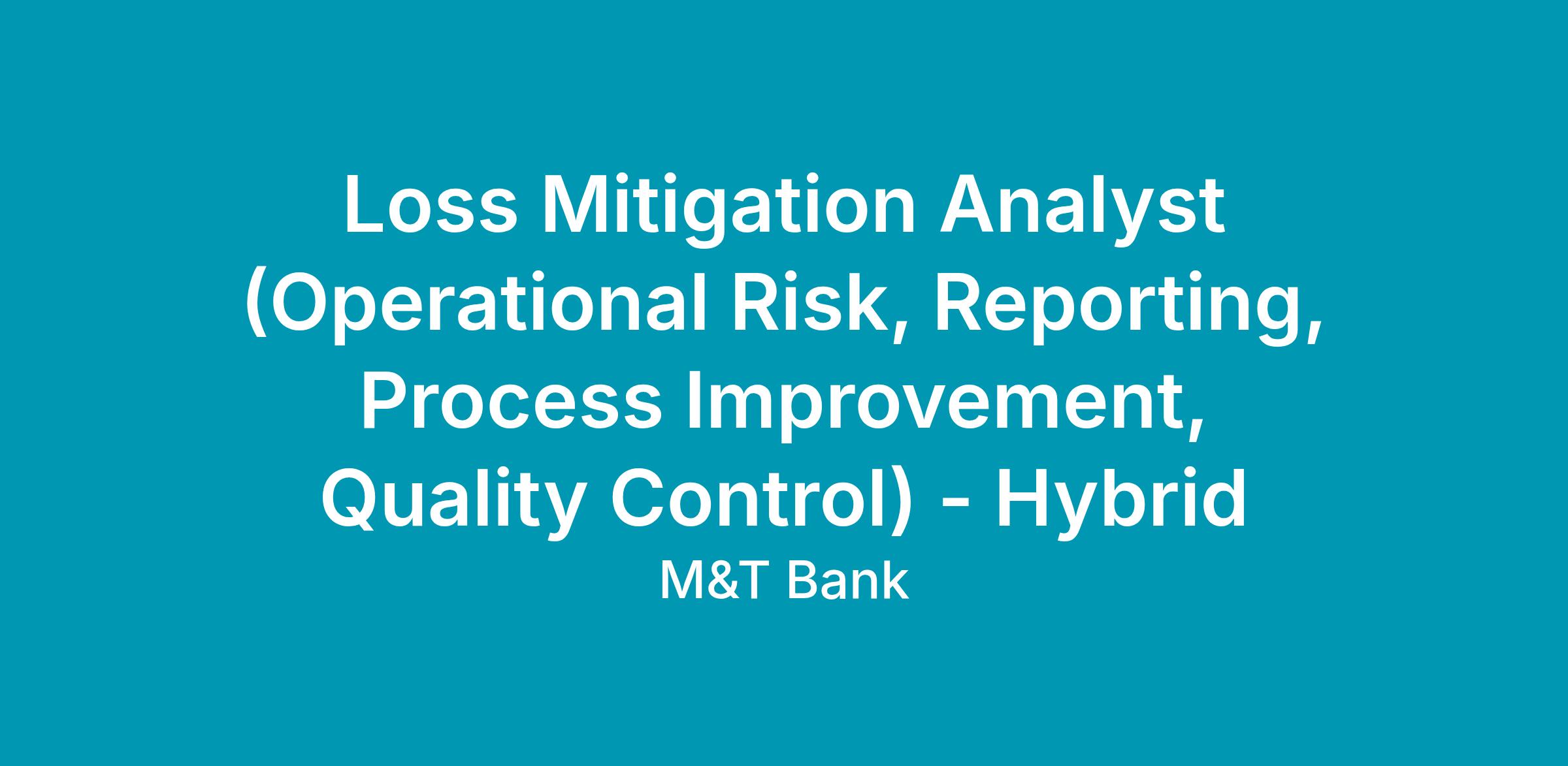 Loss Mitigation Analyst (Operational Risk, Reporting, Process Improvement, Quality Control) - Hybrid

M&T Bank